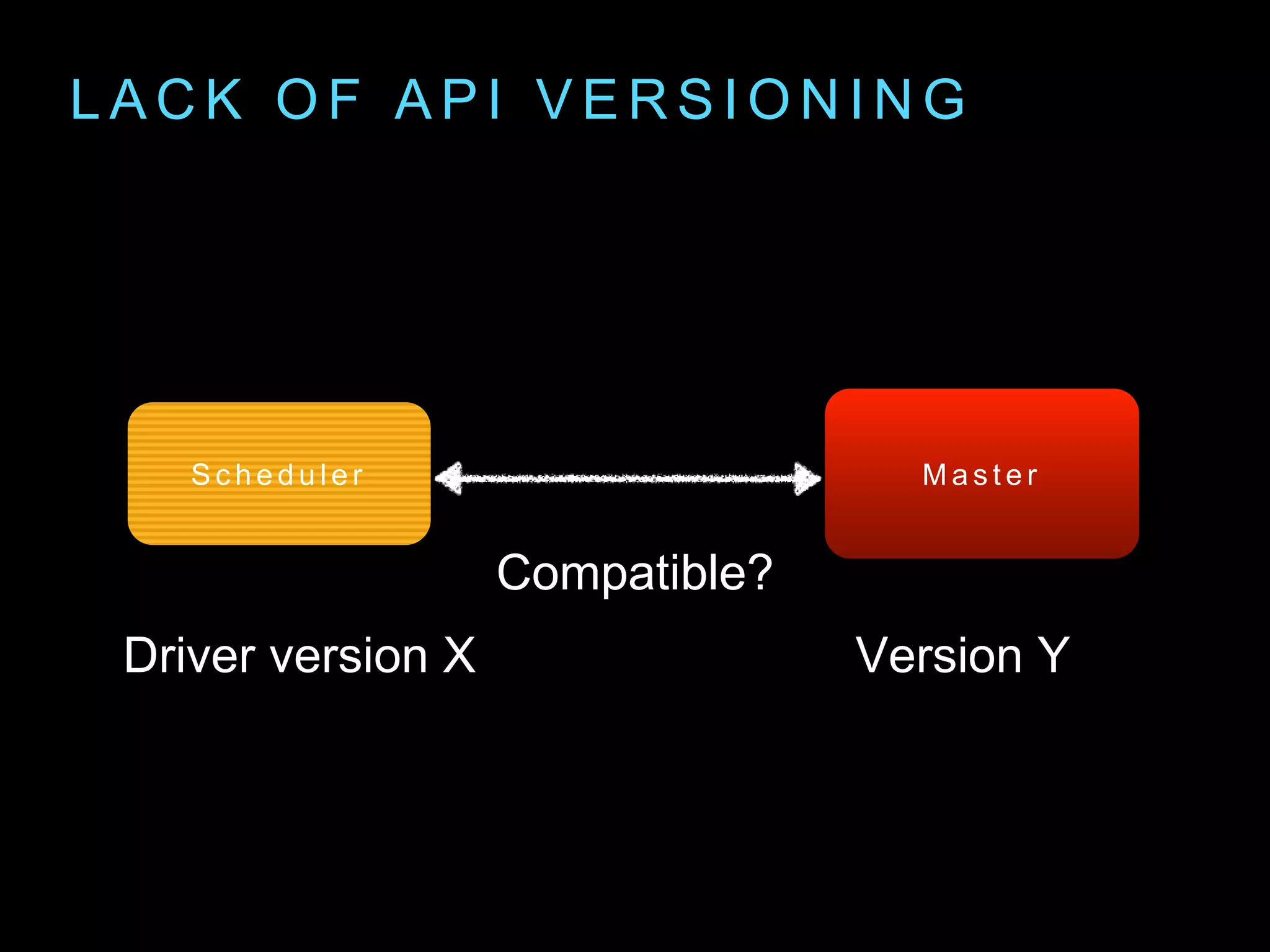 LACK OF API VERSIONING

Scheduler

Master

Compatible?

Driver version X

Version Y